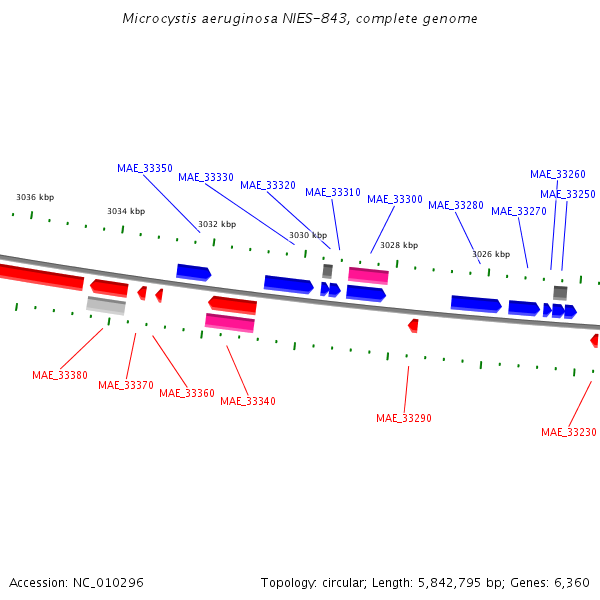 Microcystis aeruginosa NIES-843, complete genome

MAE_33350
MAE_33330
MAE_33320
MAE_33310
MAE_33300
MAE_33280
MAE_33270
MAE_33260
MAE_33250

3036 kbp
3034 kbp
3032 kbp
3030 kbp
3028 kbp
3026 kbp

MAE_33380
MAE_33370
MAE_33360
MAE_33340
MAE_33290
MAE_33230

Accession: NC_010296

Topology: circular; Length: 5,842,795 bp; Genes: 6,360